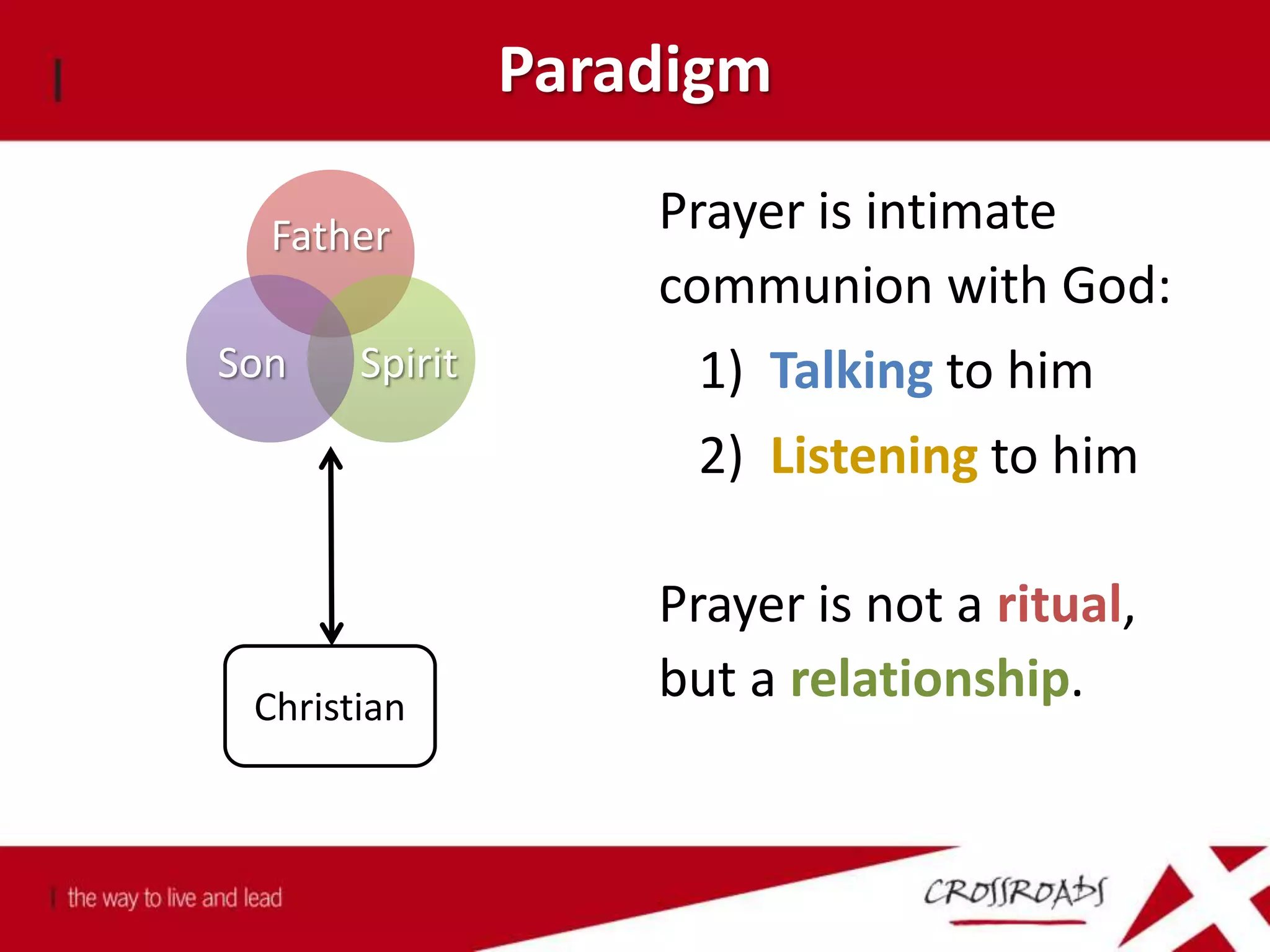 Paradigm

Father

Son

Spirit

Christian

Prayer is intimate communion with God:

1) Talking to him

2) Listening to him

Prayer is not a ritual, but a relationship.

the way to live and lead

CROSSROADS